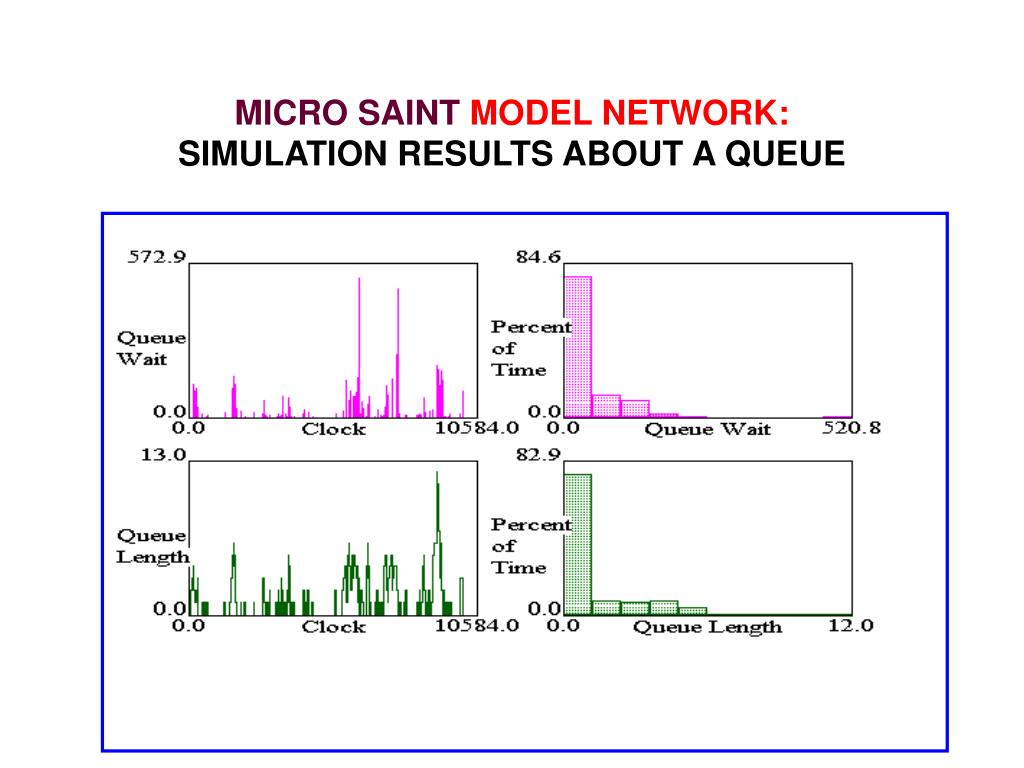 MICRO SAINT MODEL NETWORK:
SIMULATION RESULTS ABOUT A QUEUE

572.9
Queue Wait
0.0
0.0 Clock 10584.0

84.6
Percent of Time
0.0
0.0 Queue Wait 520.8

13.0
Queue Length
0.0
0.0 Clock 10584.0

82.9
Percent of Time
0.0
0.0 Queue Length 12.0